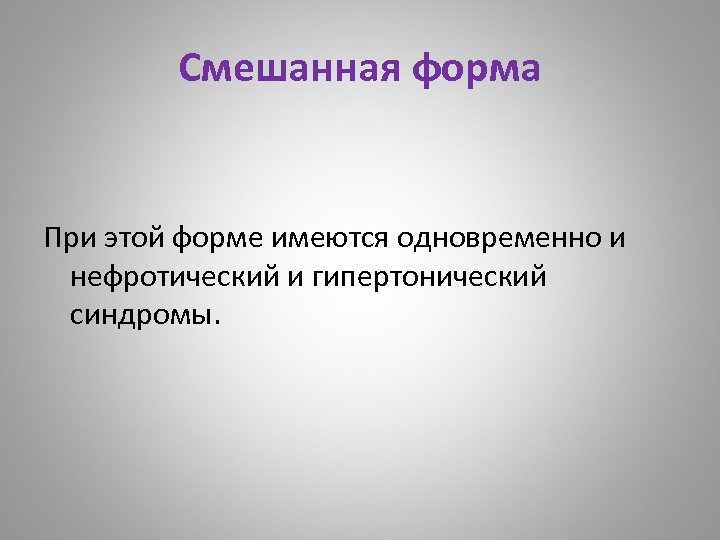 Смешанная форма

При этой форме имеются одновременно и нефротический и гипертонический синдромы.